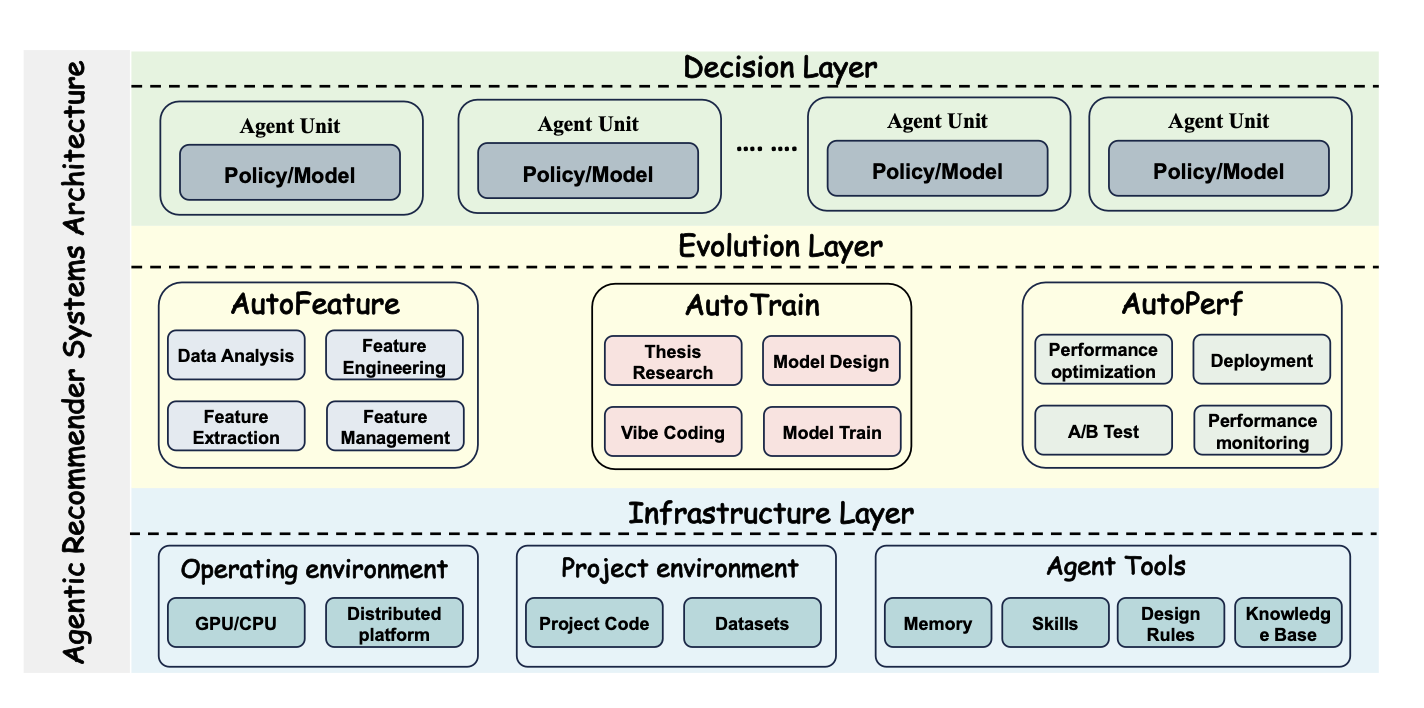 Agentic Recommender Systems Architecture

Decision Layer

Agent Unit
Policy/Model

Agent Unit
Policy/Model

.... ....

Agent Unit
Policy/Model

Agent Unit
Policy/Model

Evolution Layer

AutoFeature
Data Analysis
Feature Engineering
Feature Extraction
Feature Management

AutoTrain
Thesis Research
Model Design
Vibe Coding
Model Train

AutoPerf
Performance optimization
Deployment
A/B Test
Performance monitoring

Infrastructure Layer

Operating environment
GPU/CPU
Distributed platform

Project environment
Project Code
Datasets

Agent Tools
Memory
Skills
Design Rules
Knowledge Base